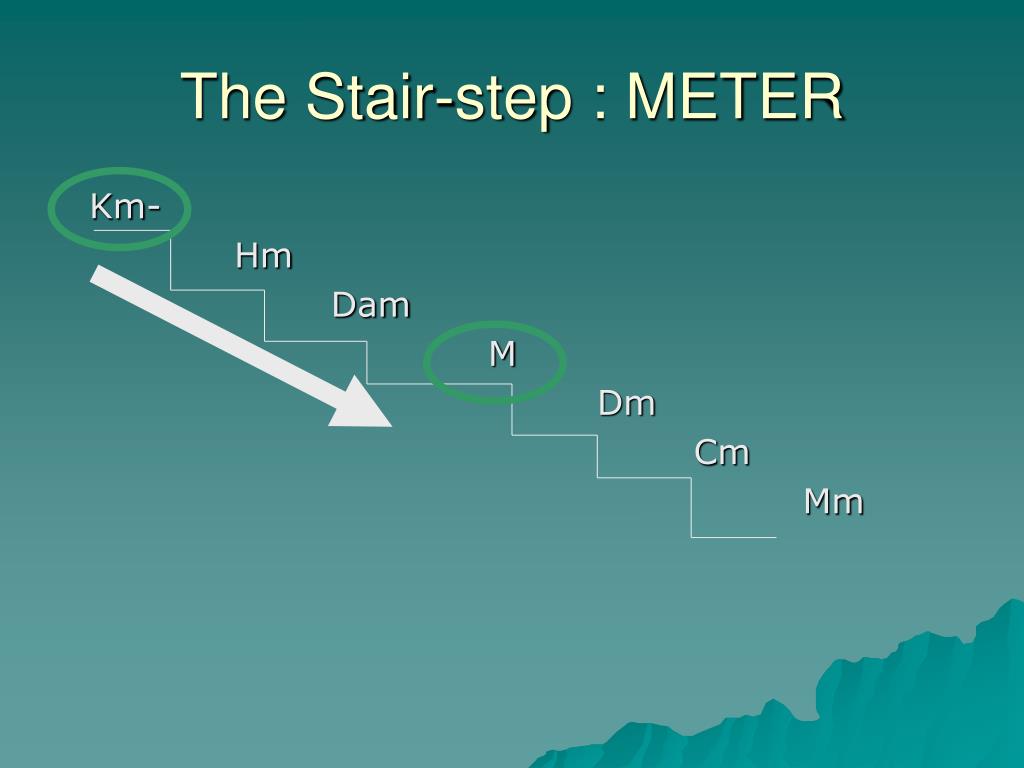 The Stair-step : METER

Km-

Hm

Dam

M

Dm

Cm

Mm